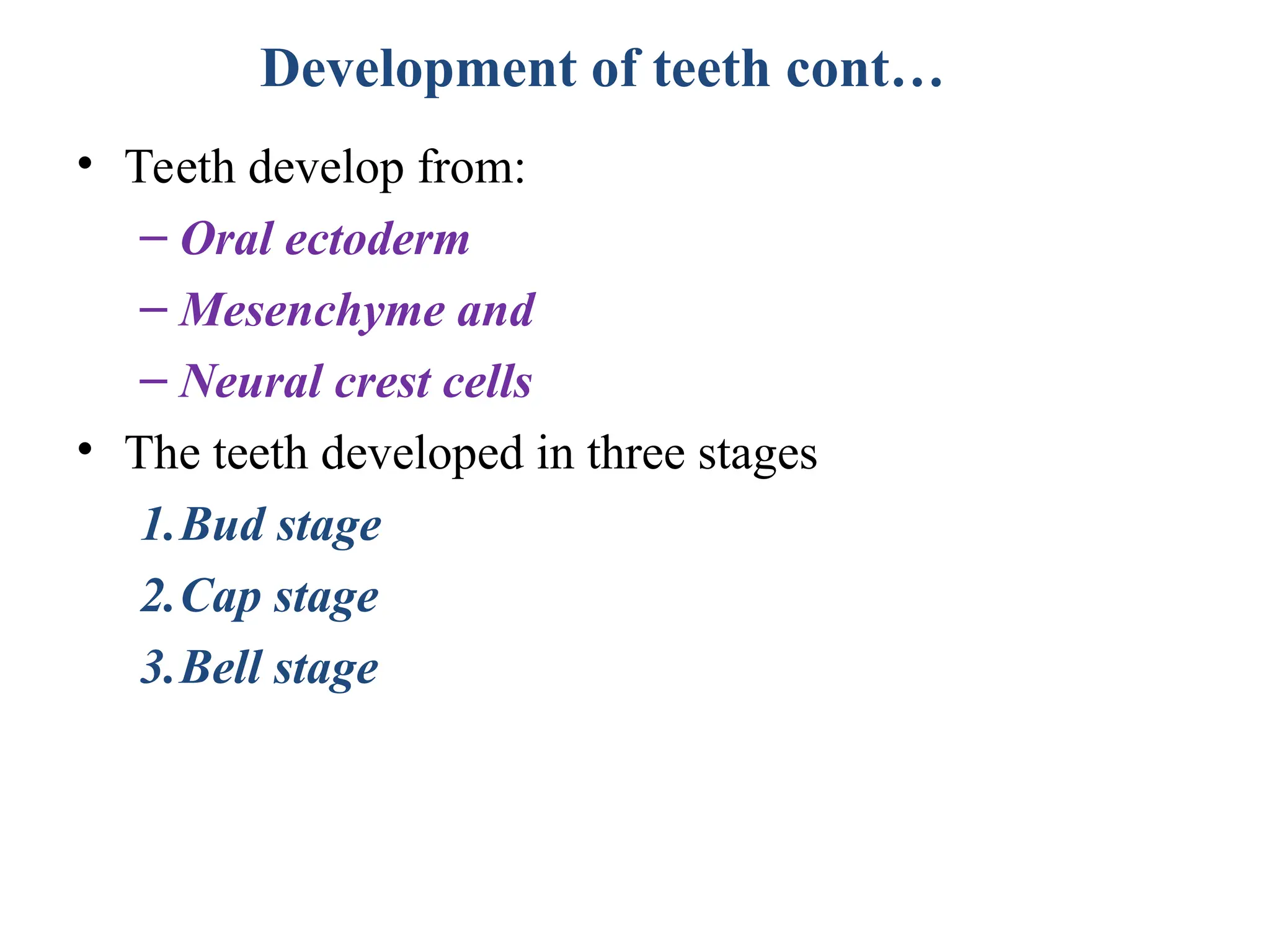 Development of teeth cont…

• Teeth develop from:
– Oral ectoderm
– Mesenchyme and
– Neural crest cells
• The teeth developed in three stages
1. Bud stage
2. Cap stage
3. Bell stage